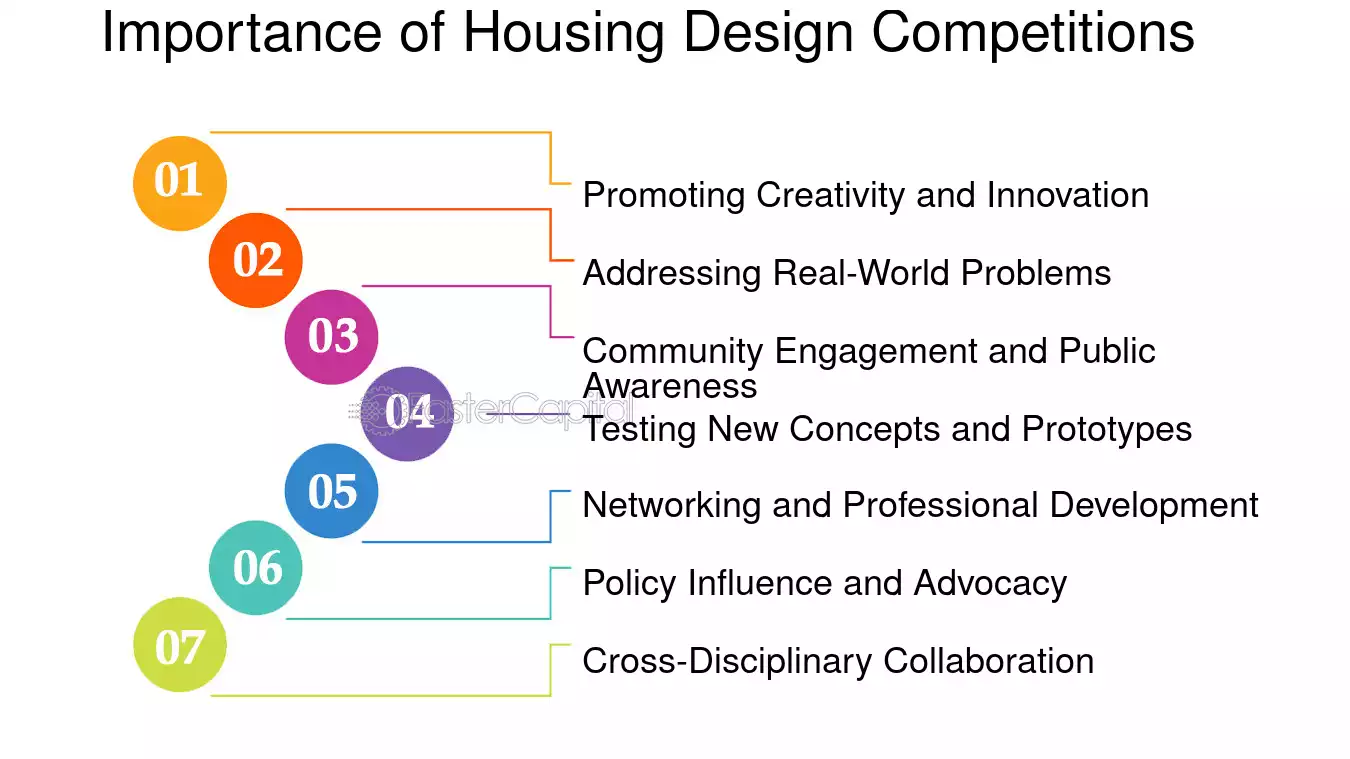 Importance of Housing Design Competitions

01 Promoting Creativity and Innovation

02 Addressing Real-World Problems

03 Community Engagement and Public Awareness

04 Testing New Concepts and Prototypes

05 Networking and Professional Development

06 Policy Influence and Advocacy

07 Cross-Disciplinary Collaboration

FasterCapital